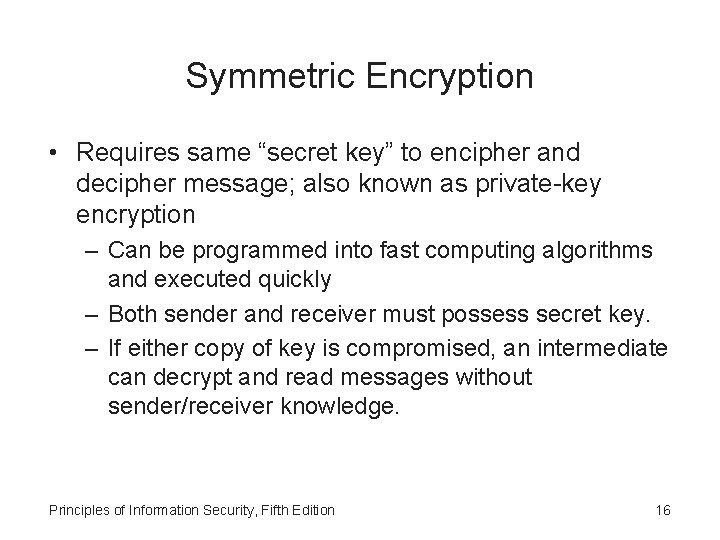 Symmetric Encryption

• Requires same “secret key” to encipher and decipher message; also known as private-key encryption

– Can be programmed into fast computing algorithms and executed quickly

– Both sender and receiver must possess secret key.

– If either copy of key is compromised, an intermediate can decrypt and read messages without sender/receiver knowledge.

Principles of Information Security, Fifth Edition

16